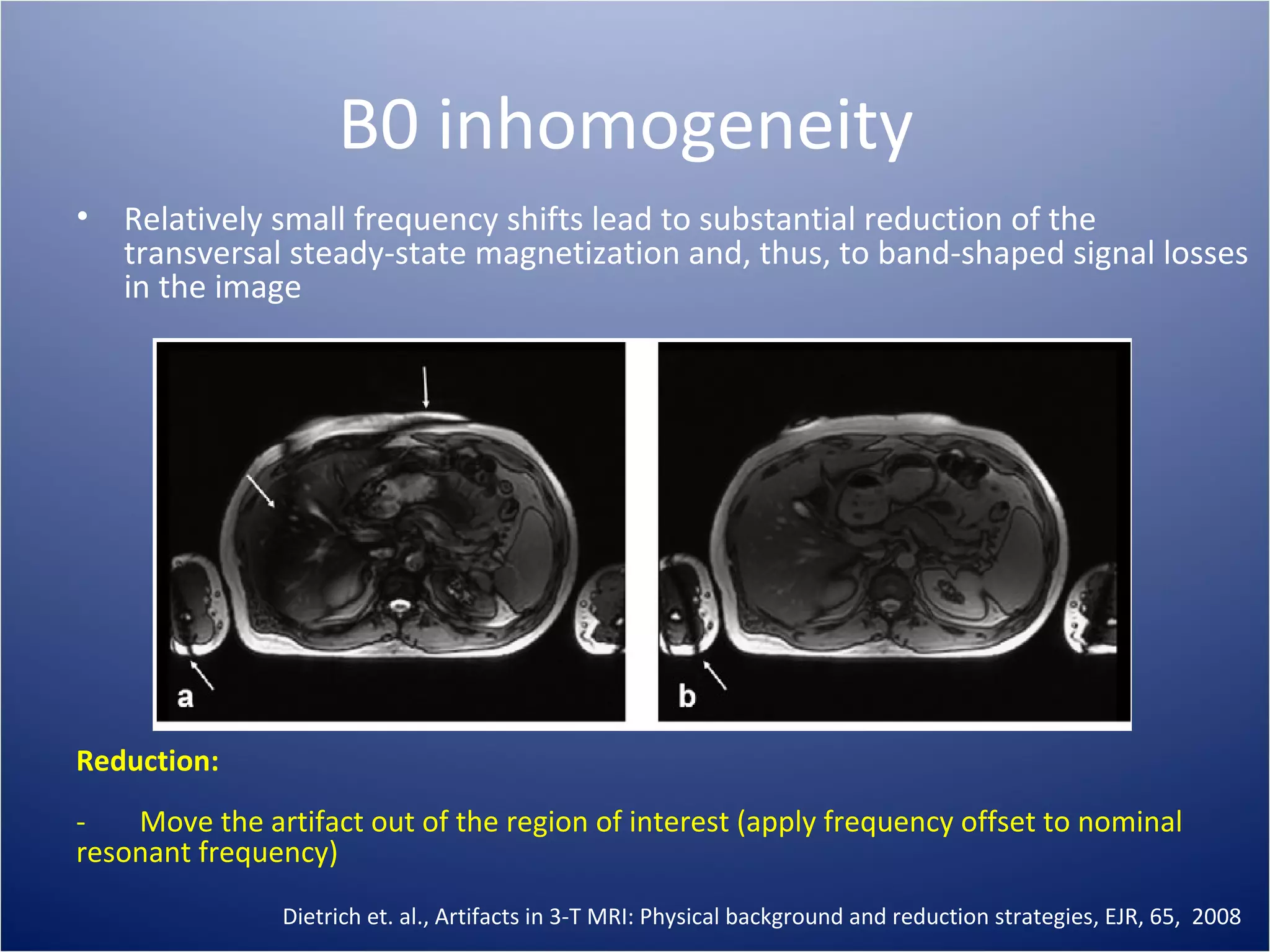 B0 inhomogeneity

• Relatively small frequency shifts lead to substantial reduction of the transversal steady-state magnetization and, thus, to band-shaped signal losses in the image

a

b

Reduction:

- Move the artifact out of the region of interest (apply frequency offset to nominal resonant frequency)

Dietrich et. al., Artifacts in 3-T MRI: Physical background and reduction strategies, EJR, 65, 2008